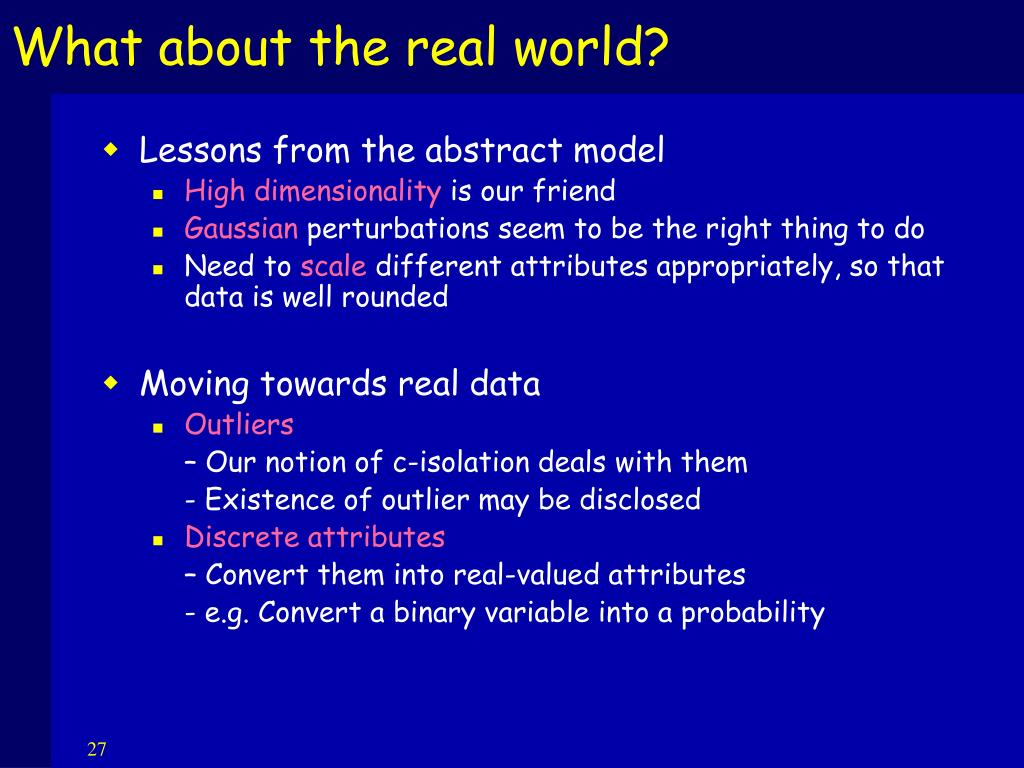 What about the real world?

Lessons from the abstract model
High dimensionality is our friend
Gaussian perturbations seem to be the right thing to do
Need to scale different attributes appropriately, so that data is well rounded

Moving towards real data
Outliers
– Our notion of c-isolation deals with them
- Existence of outlier may be disclosed
Discrete attributes
– Convert them into real-valued attributes
- e.g. Convert a binary variable into a probability

27